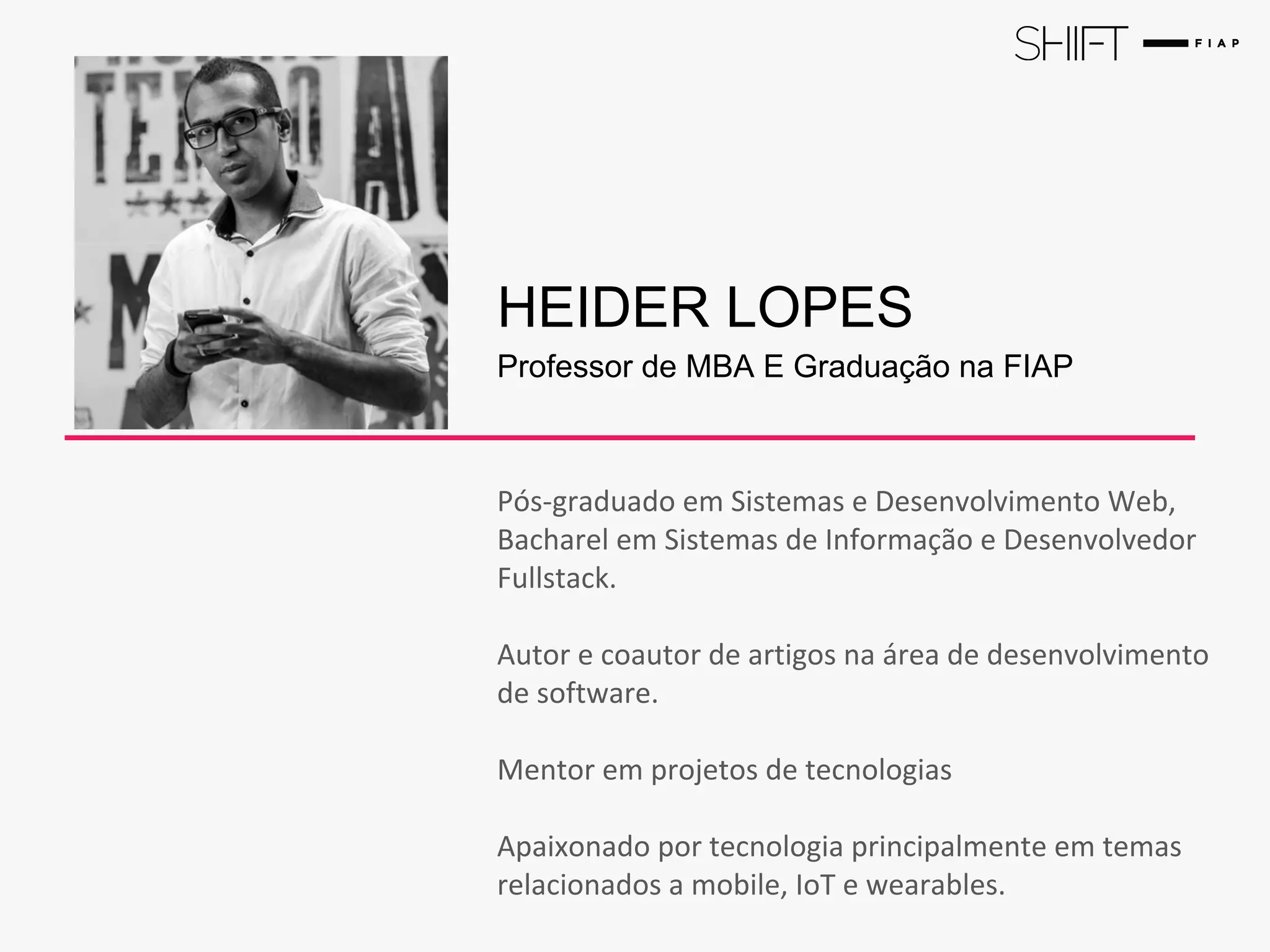 SHIFT FIAP

HEIDER LOPES

Professor de MBA E Graduação na FIAP

Pós-graduado em Sistemas e Desenvolvimento Web, Bacharel em Sistemas de Informação e Desenvolvedor Fullstack.

Autor e coautor de artigos na área de desenvolvimento de software.

Mentor em projetos de tecnologias

Apaixonado por tecnologia principalmente em temas relacionados a mobile, IoT e wearables.